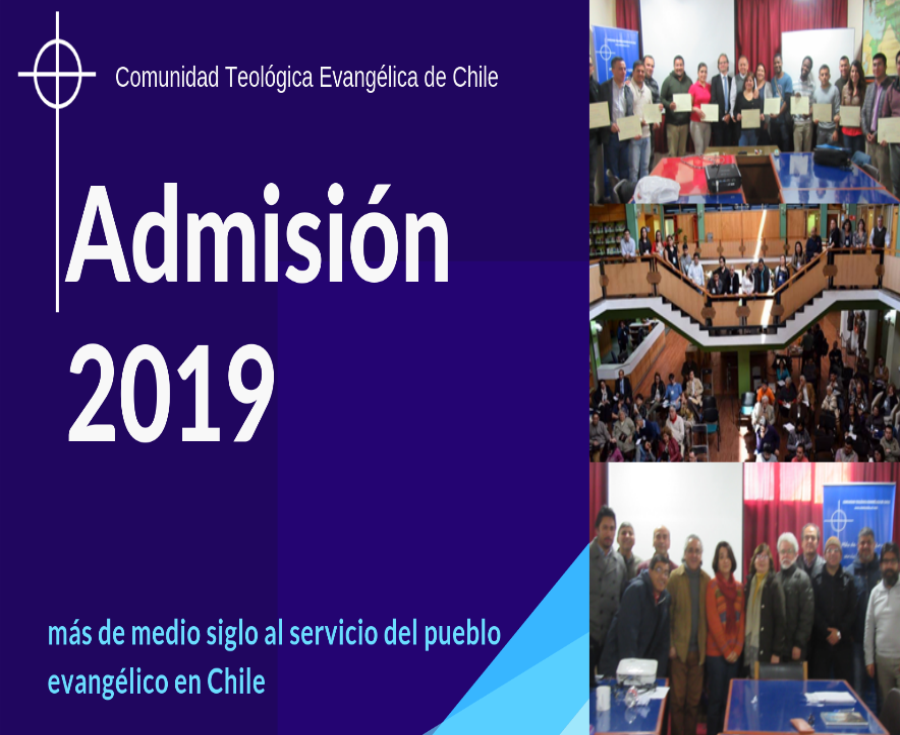 Comunidad Teológica Evangélica de Chile

Admisión 2019

más de medio siglo al servicio del pueblo evangélico en Chile